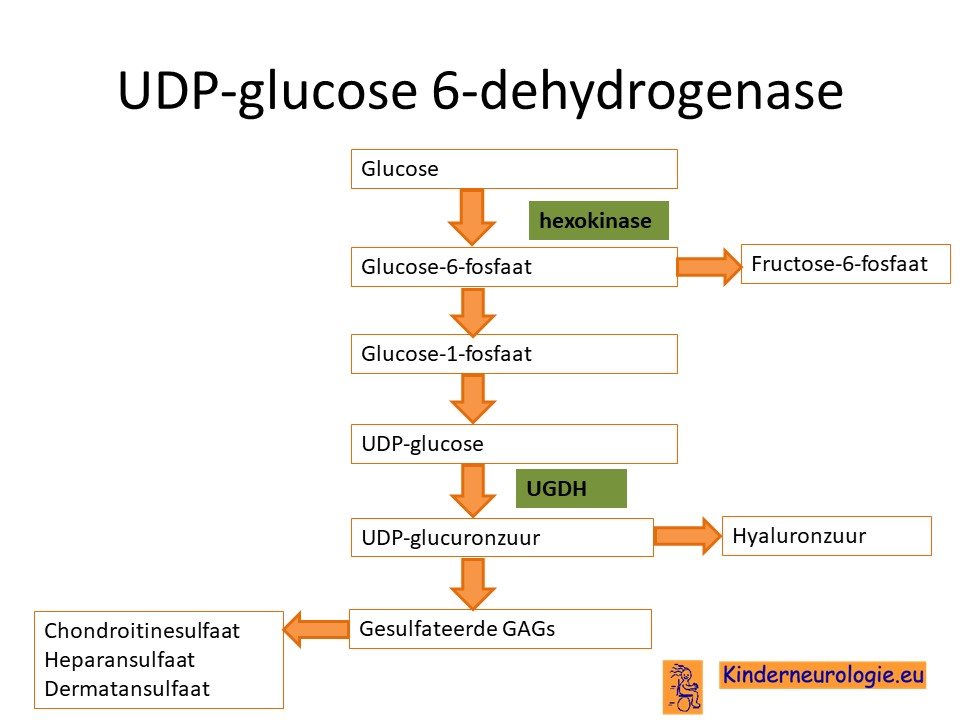 UDP-glucose 6-dehydrogenase

Glucose

hexokinase

Glucose-6-fosfaat

Fructose-6-fosfaat

Glucose-1-fosfaat

UDP-glucose

UGDH

UDP-glucuronzuur

Hyaluronzuur

Gesulfateerde GAGs

Chondroitinesulfaat
Heparansulfaat
Dermatansulfaat

Kinderneurologie.eu